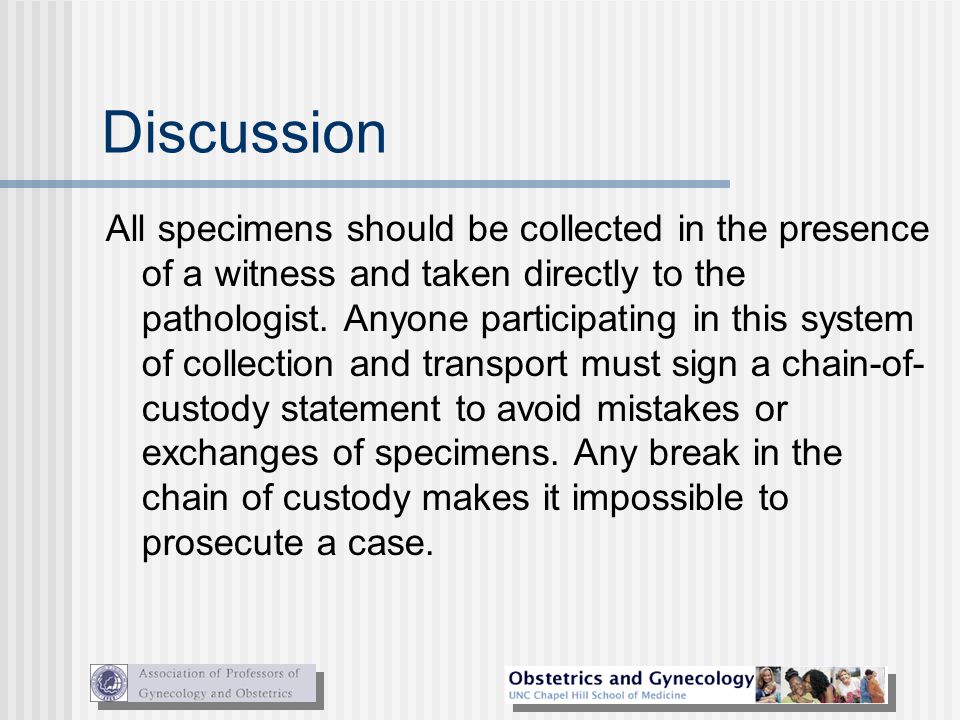 Discussion

All specimens should be collected in the presence of a witness and taken directly to the pathologist. Anyone participating in this system of collection and transport must sign a chain-of-custody statement to avoid mistakes or exchanges of specimens. Any break in the chain of custody makes it impossible to prosecute a case.

Association of Professors of Gynecology and Obstetrics

Obstetrics and Gynecology
UNC Chapel Hill School of Medicine